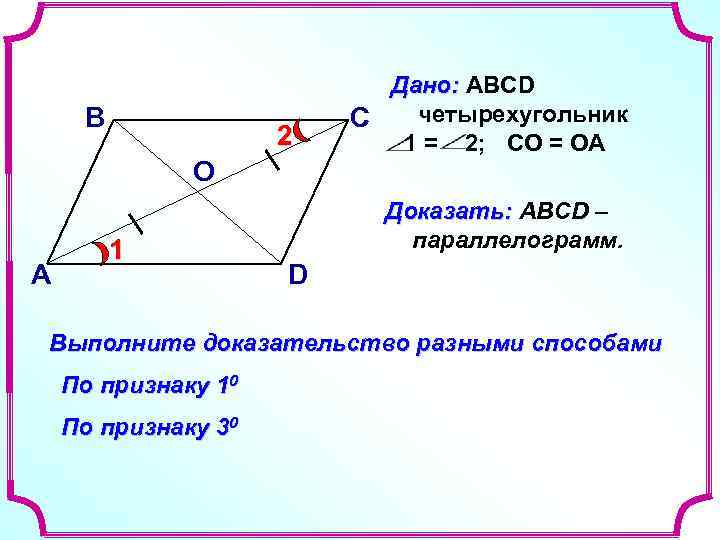 B
C
2
O
1
A
D

Дано: ABCD четырехугольник
$\angle 1 = \angle 2$; CO = OA

Доказать: ABCD – параллелограмм.

Выполните доказательство разными способами

По признаку $1^0$

По признаку $3^0$